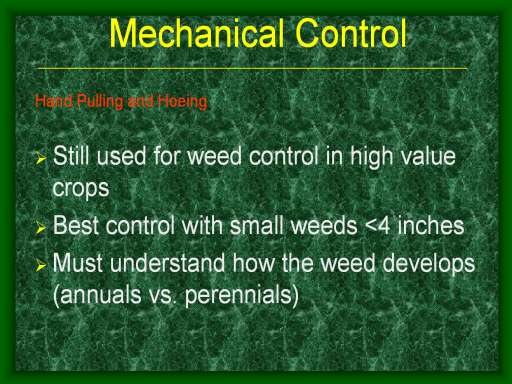 Mechanical Control

Hand Pulling and Hoeing

➢ Still used for weed control in high value crops

➢ Best control with small weeds <4 inches

➢ Must understand how the weed develops (annuals vs. perennials)